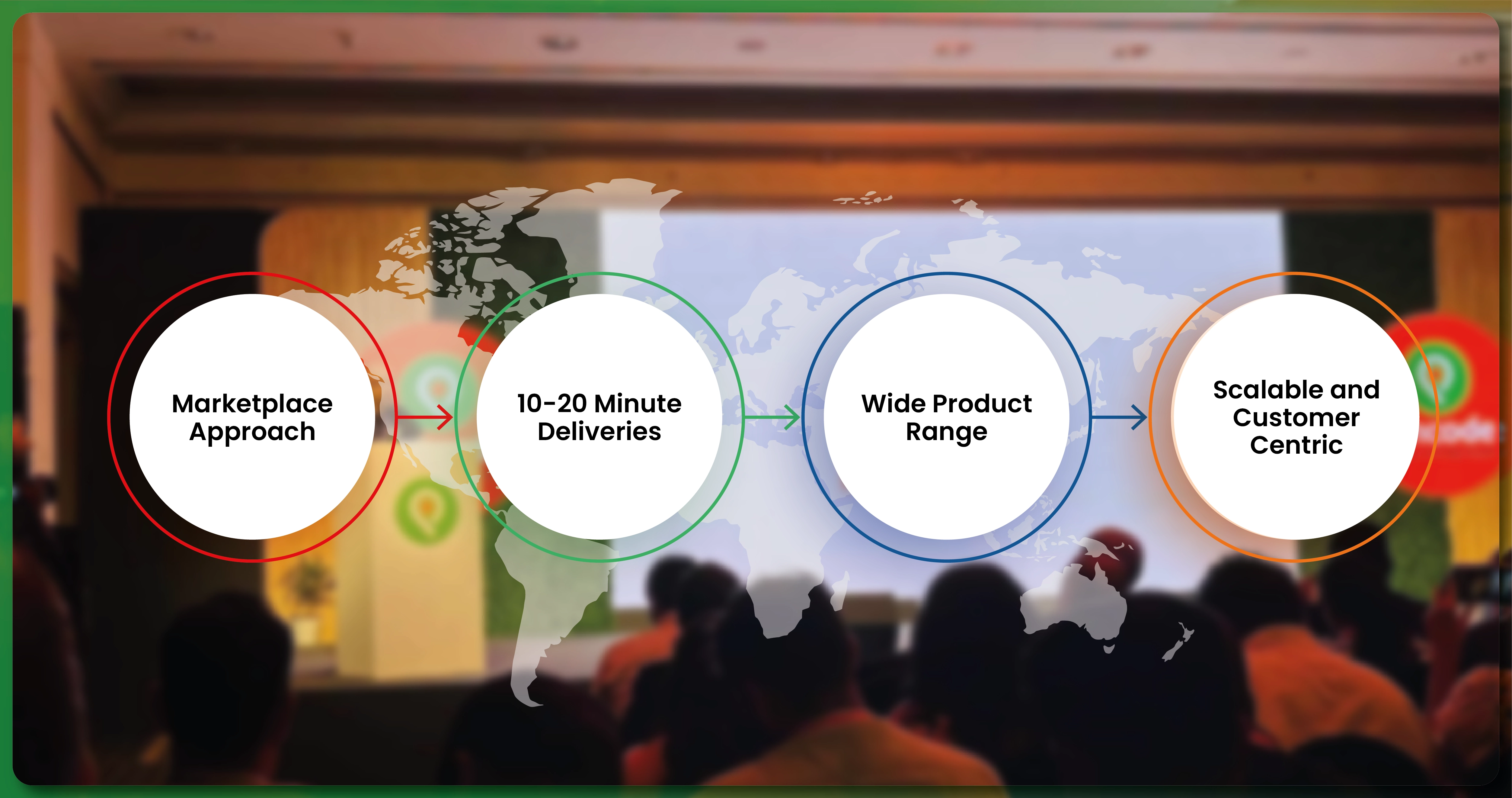 Marketplace Approach

10-20 Minute Deliveries

Wide Product Range

Scalable and Customer Centric